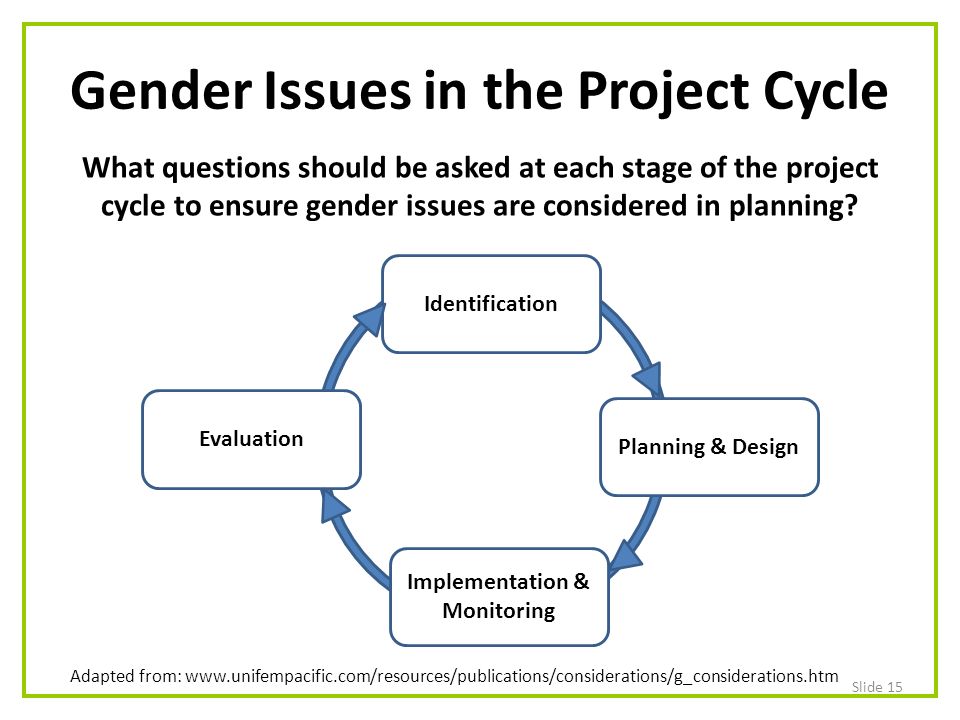 Gender Issues in the Project Cycle

What questions should be asked at each stage of the project cycle to ensure gender issues are considered in planning?

Identification

Planning & Design

Implementation & Monitoring

Evaluation

Adapted from: www.unifempacific.com/resources/publications/considerations/g_considerations.htm

Slide 15